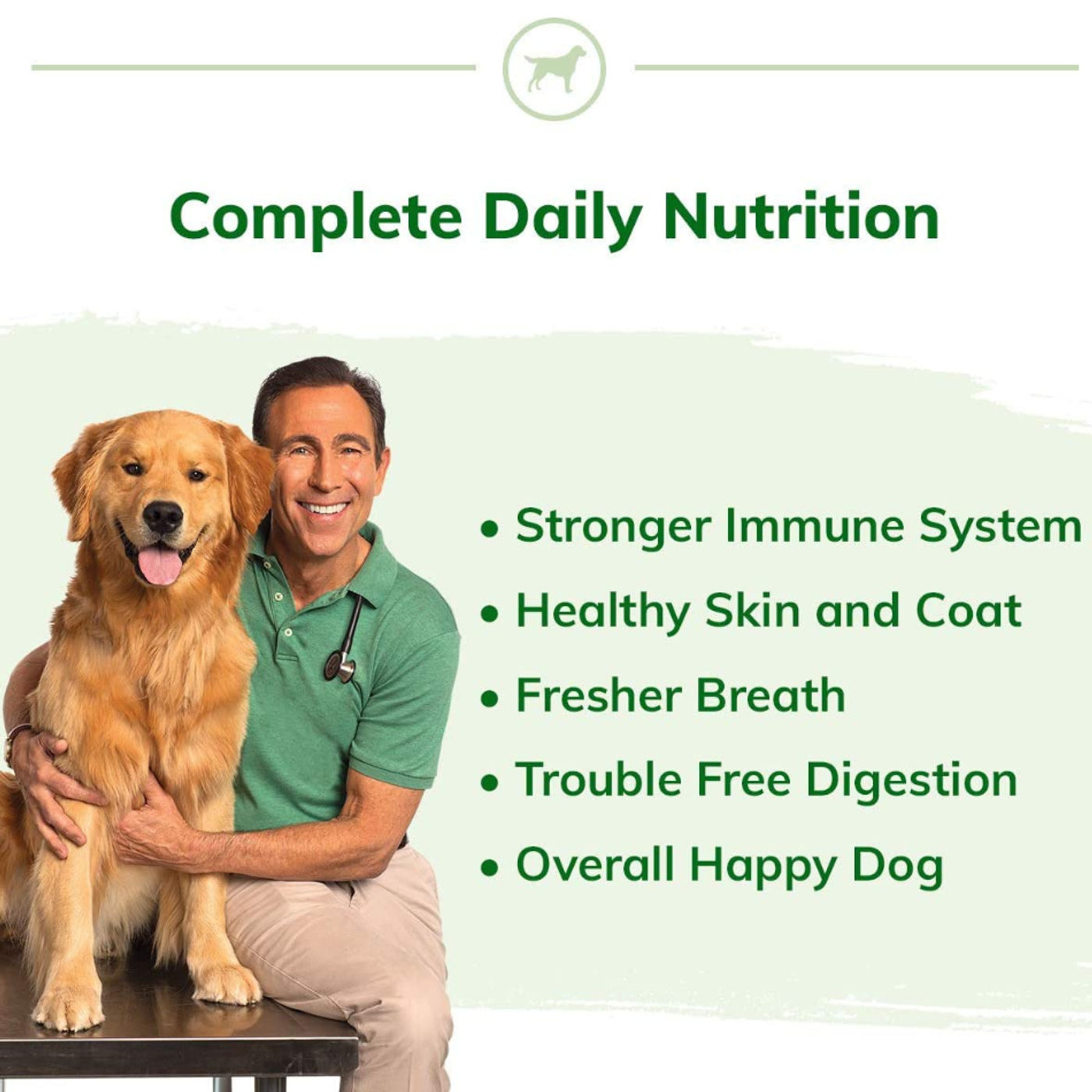 Complete Daily Nutrition

• Stronger Immune System
• Healthy Skin and Coat
• Fresher Breath
• Trouble Free Digestion
• Overall Happy Dog